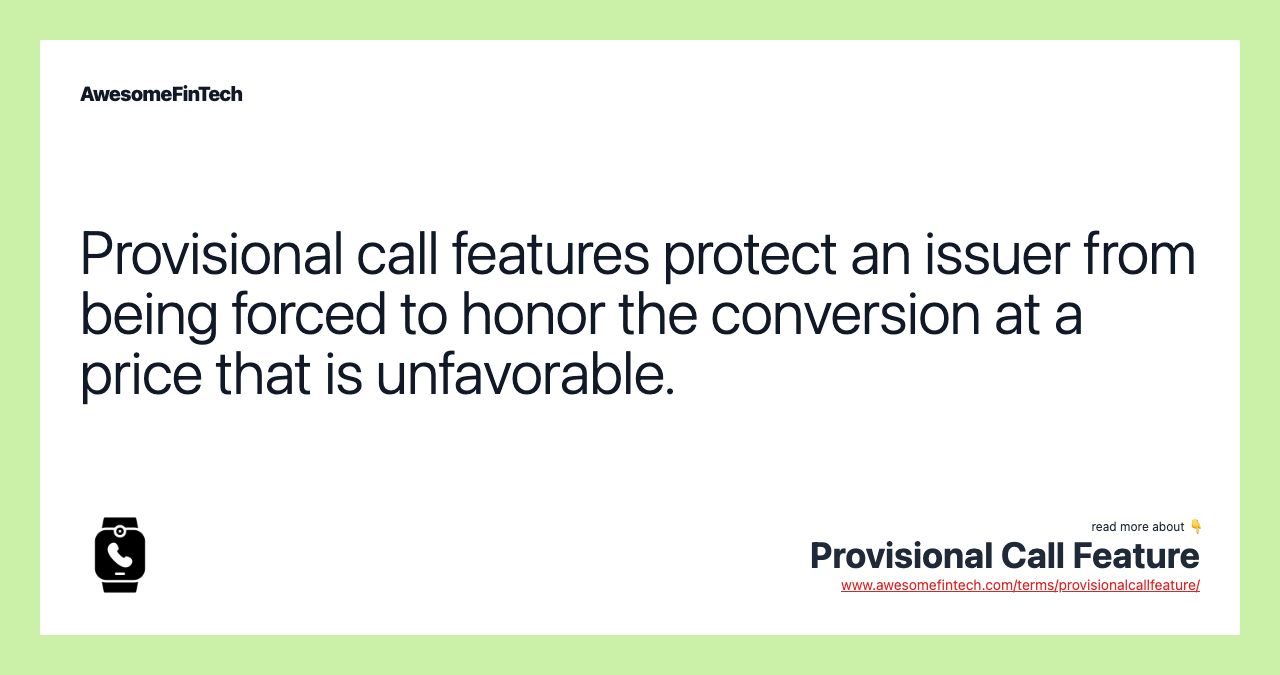 AwesomeFinTech

Provisional call features protect an issuer from being forced to honor the conversion at a price that is unfavorable.

read more about 👇
Provisional Call Feature
www.awesomefintech.com/terms/provisionalcallfeature/